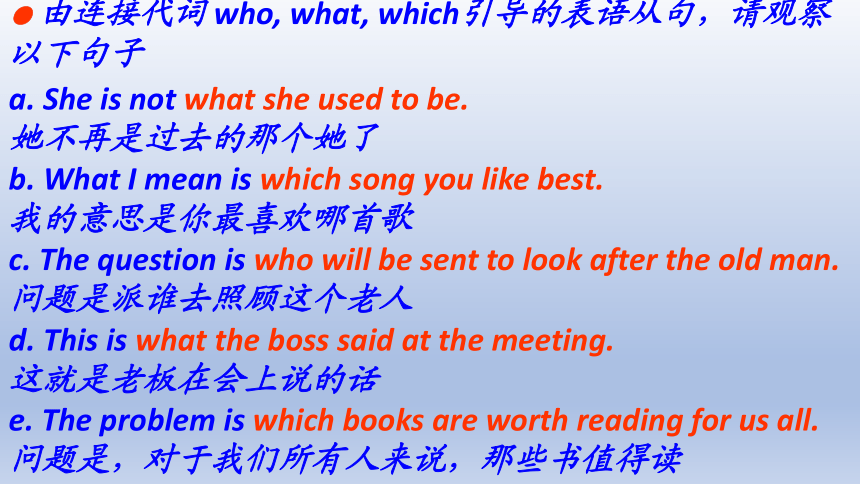 ● 由连接代词 who, what, which 引导的表语从句，请观察以下句子

a. She is not what she used to be.
她不再是过去的那个她了

b. What I mean is which song you like best.
我的意思是你最喜欢哪首歌

c. The question is who will be sent to look after the old man.
问题是派谁去照顾这个老人

d. This is what the boss said at the meeting.
这就是老板在会上说的话

e. The problem is which books are worth reading for us all.
问题是，对于我们所有人来说，那些书值得读